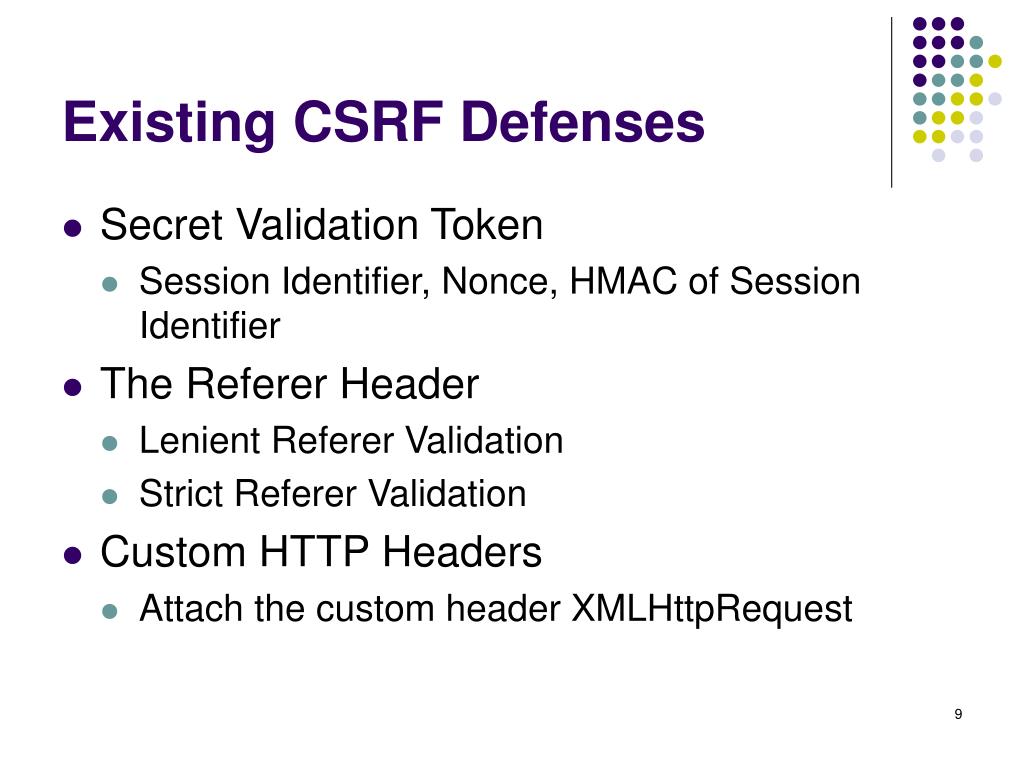 Existing CSRF Defenses

- Secret Validation Token
  - Session Identifier, Nonce, HMAC of Session Identifier
- The Referer Header
  - Lenient Referer Validation
  - Strict Referer Validation
- Custom HTTP Headers
  - Attach the custom header XMLHttpRequest

9